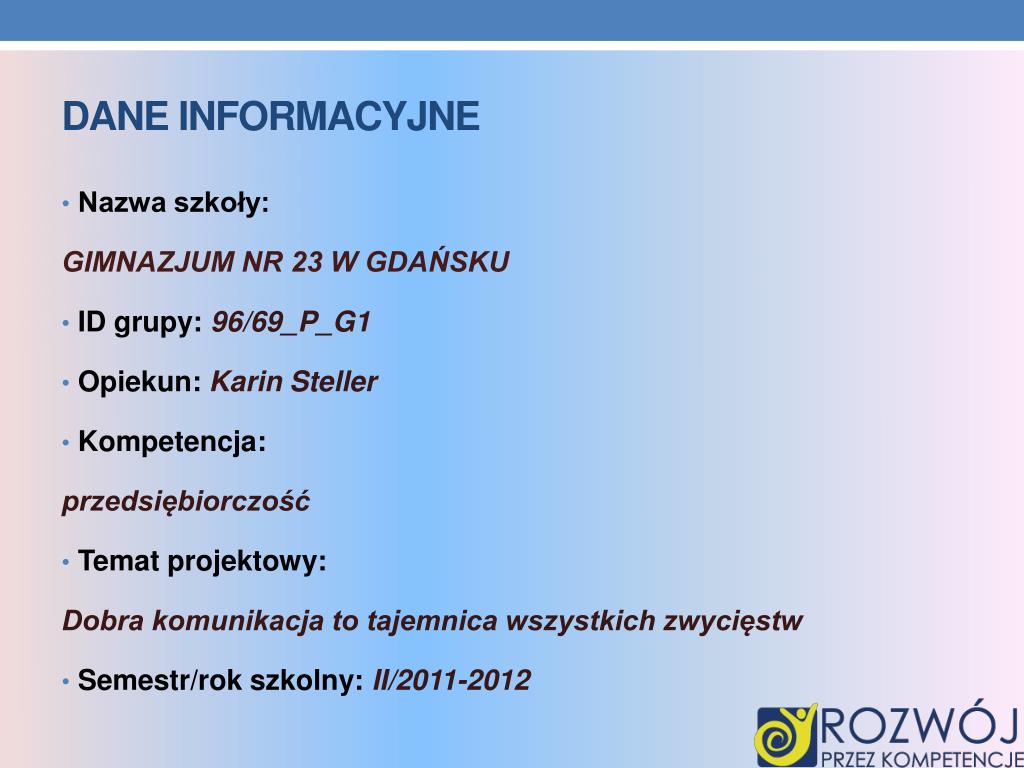 DANE INFORMACYJNE

• Nazwa szkoły:

GIMNAZJUM NR 23 W GDAŃSKU

• ID grupy: 96/69_P_G1

• Opiekun: Karin Steller

• Kompetencja:

przedsiębiorczość

• Temat projektowy:

Dobra komunikacja to tajemnica wszystkich zwycięstw

• Semestr/rok szkolny: II/2011-2012

ROZWÓJ PRZEZ KOMPETENCJE